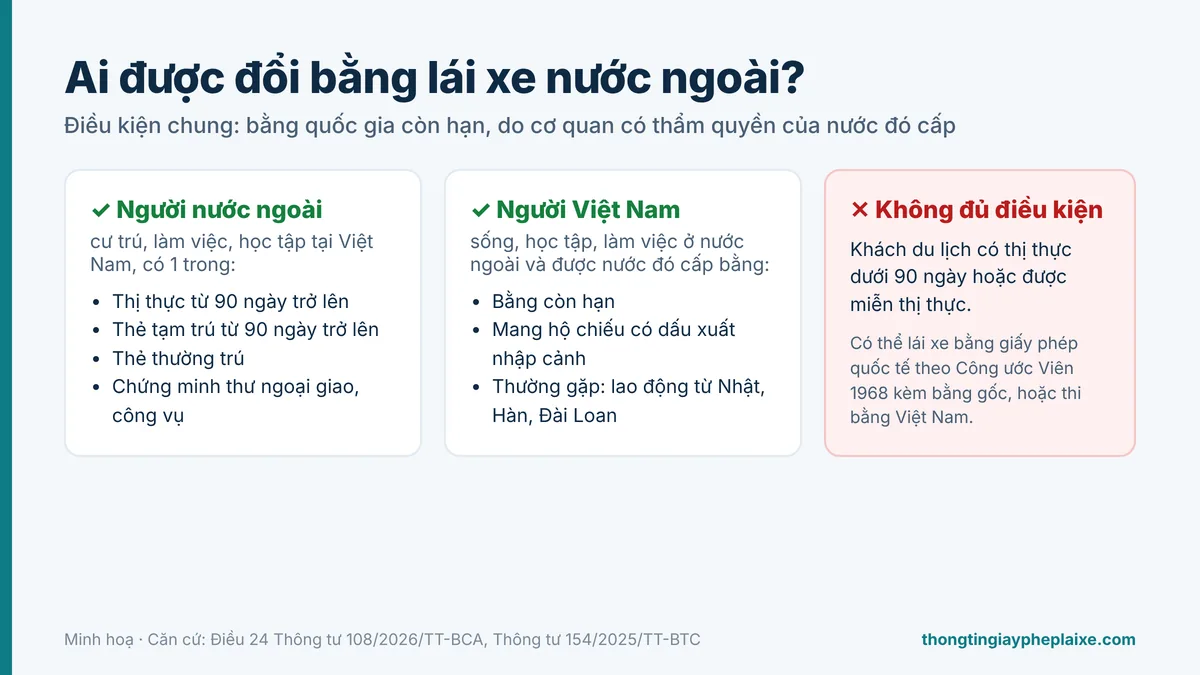 Ai được đổi bằng lái xe nước ngoài?

Điều kiện chung: bằng quốc gia còn hạn, do cơ quan có thẩm quyền của nước đó cấp

✔ Người nước ngoài

cư trú, làm việc, học tập tại Việt Nam, có 1 trong:

• Thị thực từ 90 ngày trở lên
• Thẻ tạm trú từ 90 ngày trở lên
• Thẻ thường trú
• Chứng minh thư ngoại giao, công vụ

✔ Người Việt Nam

sống, học tập, làm việc ở nước ngoài và được nước đó cấp bằng:

• Bằng còn hạn
• Mang hộ chiếu có dấu xuất nhập cảnh
• Thường gặp: lao động từ Nhật, Hàn, Đài Loan

✕ Không đủ điều kiện

Khách du lịch có thị thực dưới 90 ngày hoặc được miễn thị thực.

Có thể lái xe bằng giấy phép quốc tế theo Công ước Viên 1968 kèm bằng gốc, hoặc thi bằng Việt Nam.

Minh hoạ · Căn cứ: Điều 24 Thông tư 108/2026/TT-BCA, Thông tư 154/2025/TT-BTC

thongtingiaypheplaixe.com